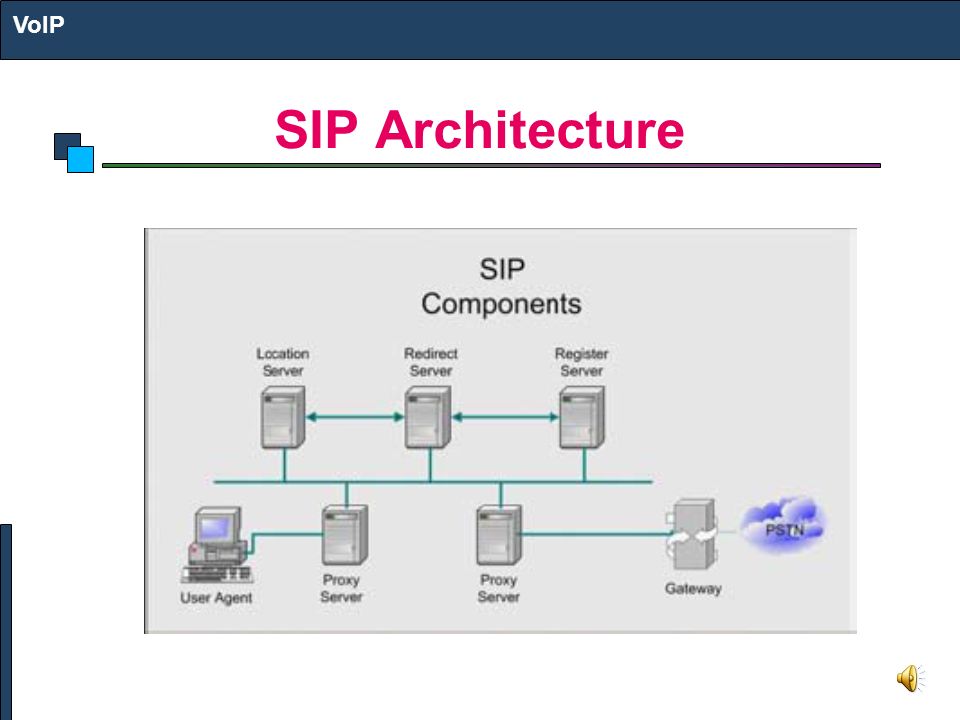 VoIP

SIP Architecture

SIP
Components

Location Server

Redirect Server

Register Server

User Agent

Proxy Server

Proxy Server

Gateway

PSTN